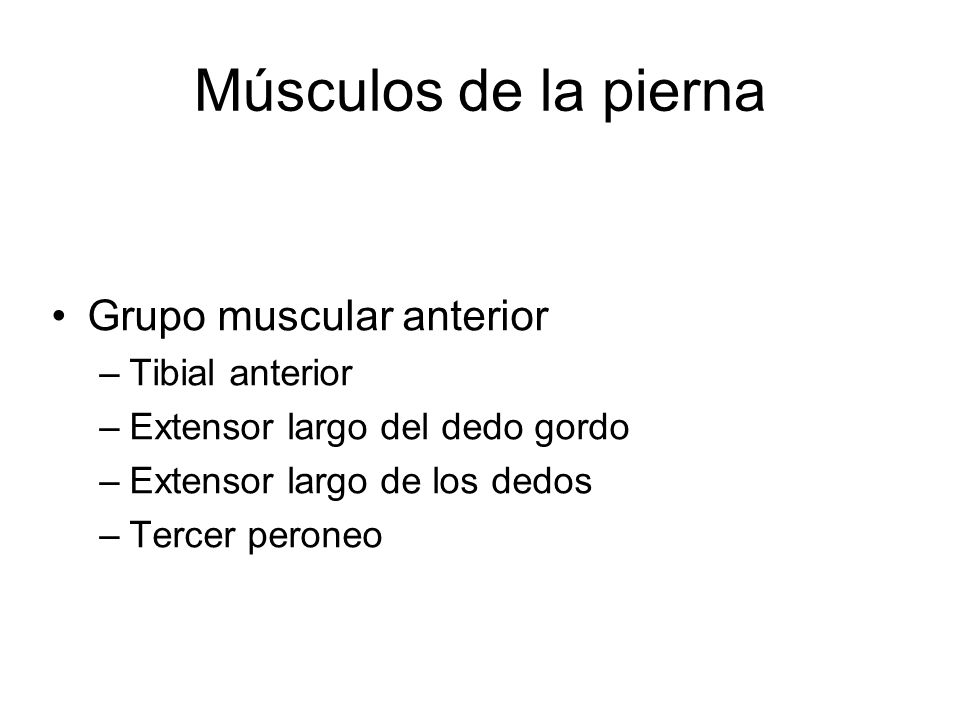 Músculos de la pierna

• Grupo muscular anterior
– Tibial anterior
– Extensor largo del dedo gordo
– Extensor largo de los dedos
– Tercer peroneo